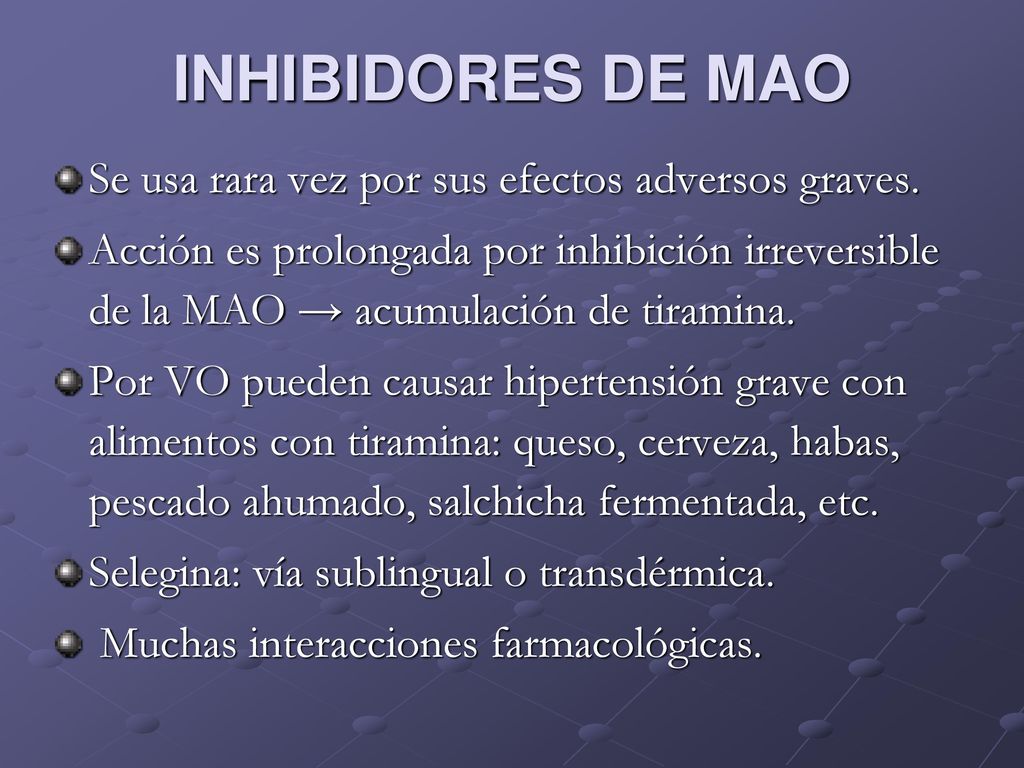 INHIBIDORES DE MAO

Se usa rara vez por sus efectos adversos graves.

Acción es prolongada por inhibición irreversible de la MAO → acumulación de tiramina.

Por VO pueden causar hipertensión grave con alimentos con tiramina: queso, cerveza, habas, pescado ahumado, salchicha fermentada, etc.

Selegina: vía sublingual o transdérmica.

Muchas interacciones farmacológicas.